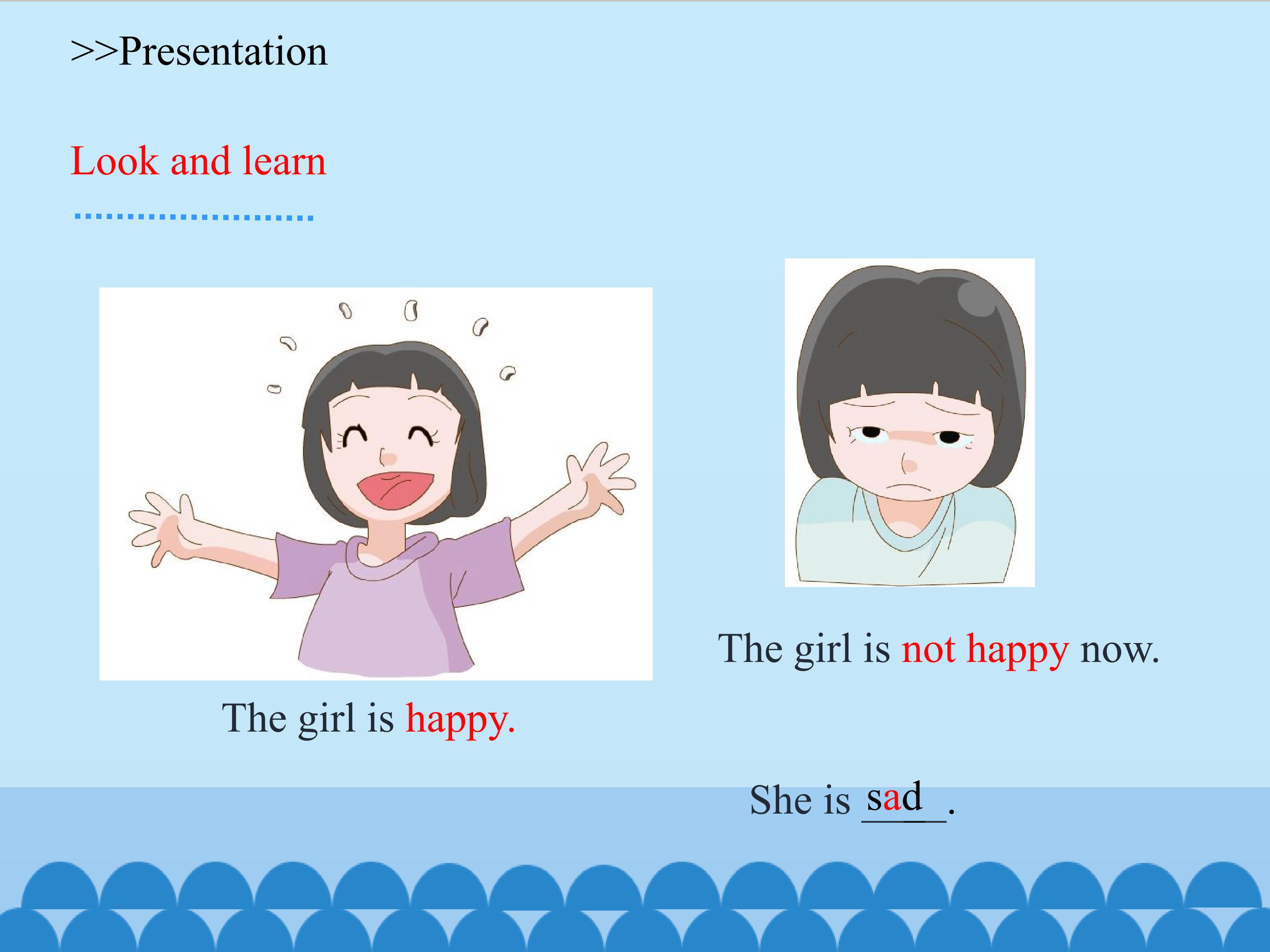 >>Presentation

Look and learn

The girl is happy.

The girl is not happy now.

She is sad.